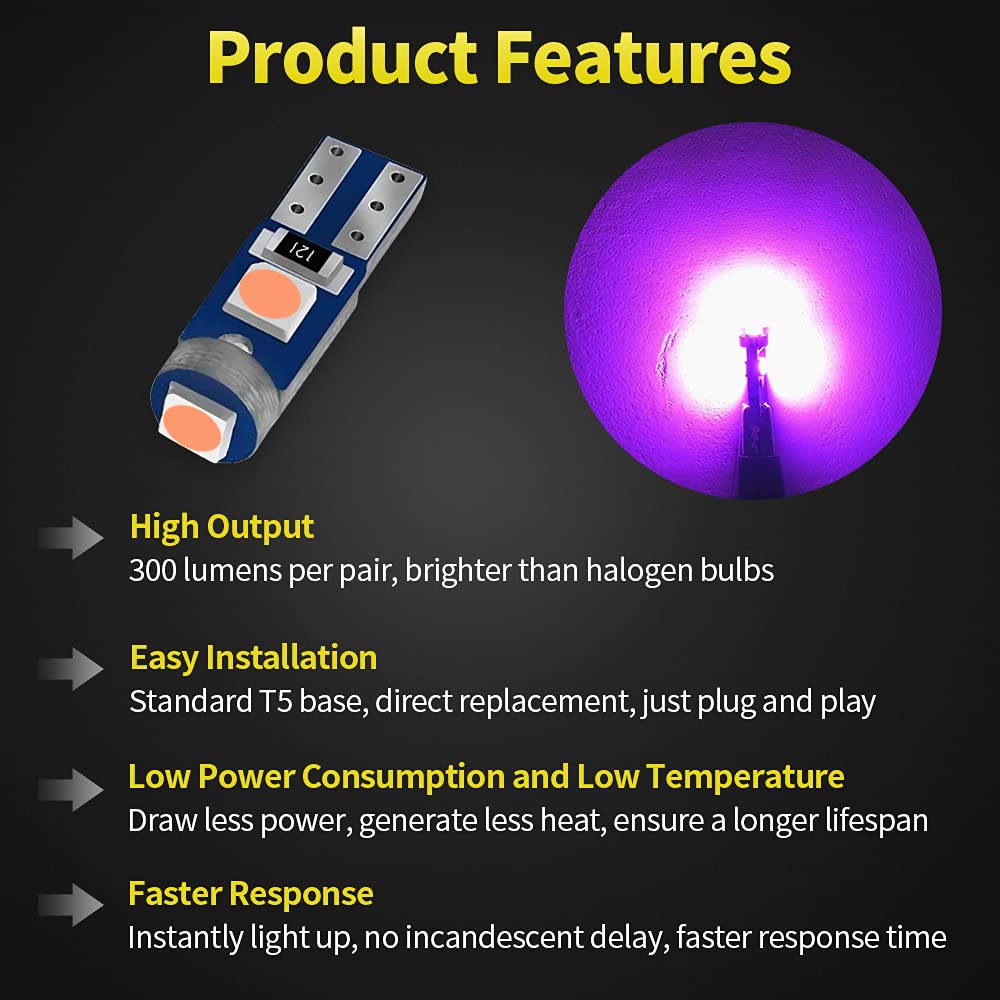 Product Features

121

High Output
300 lumens per pair, brighter than halogen bulbs

Easy Installation
Standard T5 base, direct replacement, just plug and play

Low Power Consumption and Low Temperature
Draw less power, generate less heat, ensure a longer lifespan

Faster Response
Instantly light up, no incandescent delay, faster response time